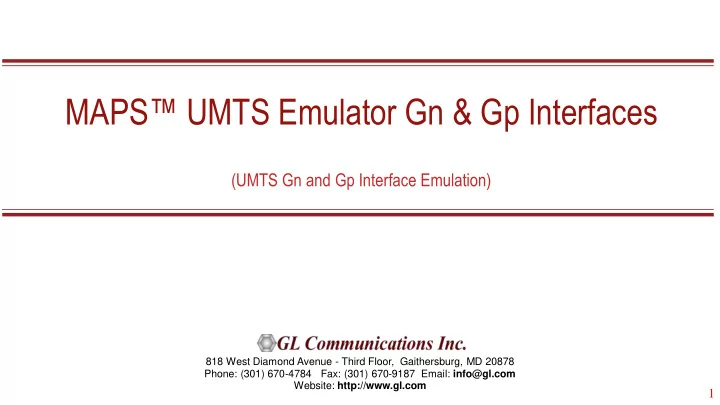 MAPS™ UMTS Emulator Gn & Gp Interfaces

(UMTS Gn and Gp Interface Emulation)

GL Communications Inc.
818 West Diamond Avenue - Third Floor, Gaithersburg, MD 20878
Phone: (301) 670-4784 Fax: (301) 670-9187 Email: info@gl.com
Website: http://www.gl.com

1